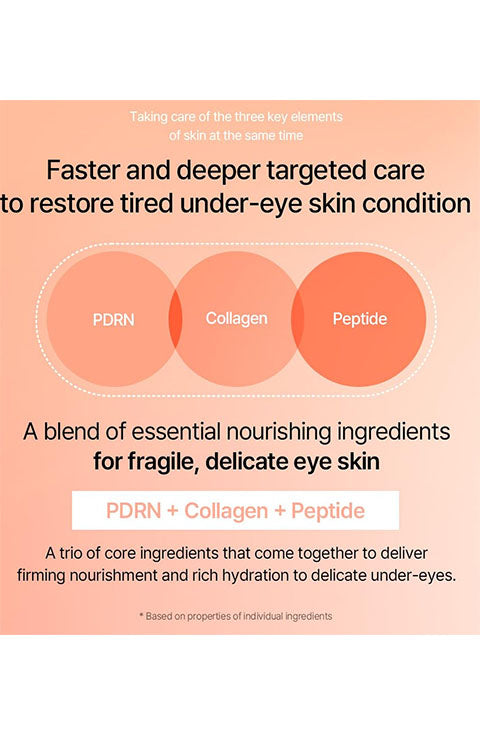 Taking care of the three key elements of skin at the same time

Faster and deeper targeted care to restore tired under-eye skin condition

PDRN

Collagen

Peptide

A blend of essential nourishing ingredients for fragile, delicate eye skin

PDRN + Collagen + Peptide

A trio of core ingredients that come together to deliver firming nourishment and rich hydration to delicate under-eyes.

* Based on properties of individual ingredients